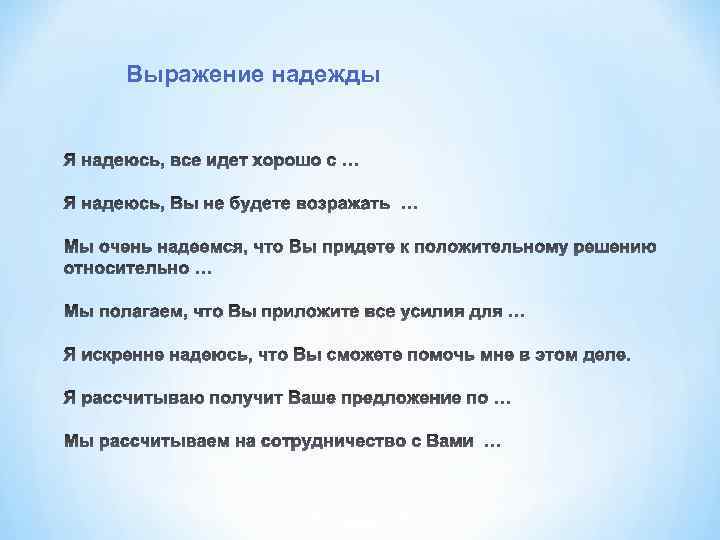 Выражение надежды

Я надеюсь, все идет хорошо с …

Я надеюсь, Вы не будете возражать …

Мы очень надеемся, что Вы придете к положительному решению относительно …

Мы полагаем, что Вы приложите все усилия для …

Я искренне надеюсь, что Вы сможете помочь мне в этом деле.

Я рассчитываю получит Ваше предложение по …

Мы рассчитываем на сотрудничество с Вами …